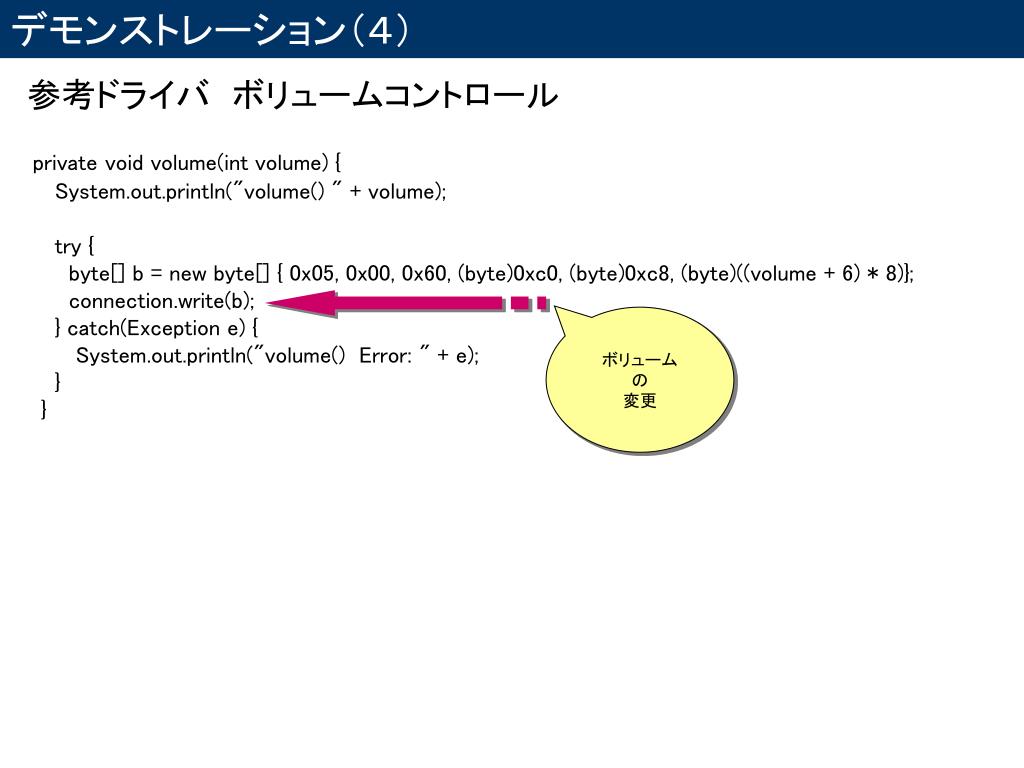 デモンストレーション（4）

参考ドライバ　ボリュームコントロール

private void volume(int volume) {
System.out.println("volume() " + volume);

try {
byte[] b = new byte[] { 0x05, 0x00, 0x60, (byte)0xc0, (byte)0xc8, (byte)((volume + 6) * 8)};
connection.write(b);
} catch(Exception e) {
System.out.println("volume()  Error: " + e);
}
}

ボリューム
の
変更